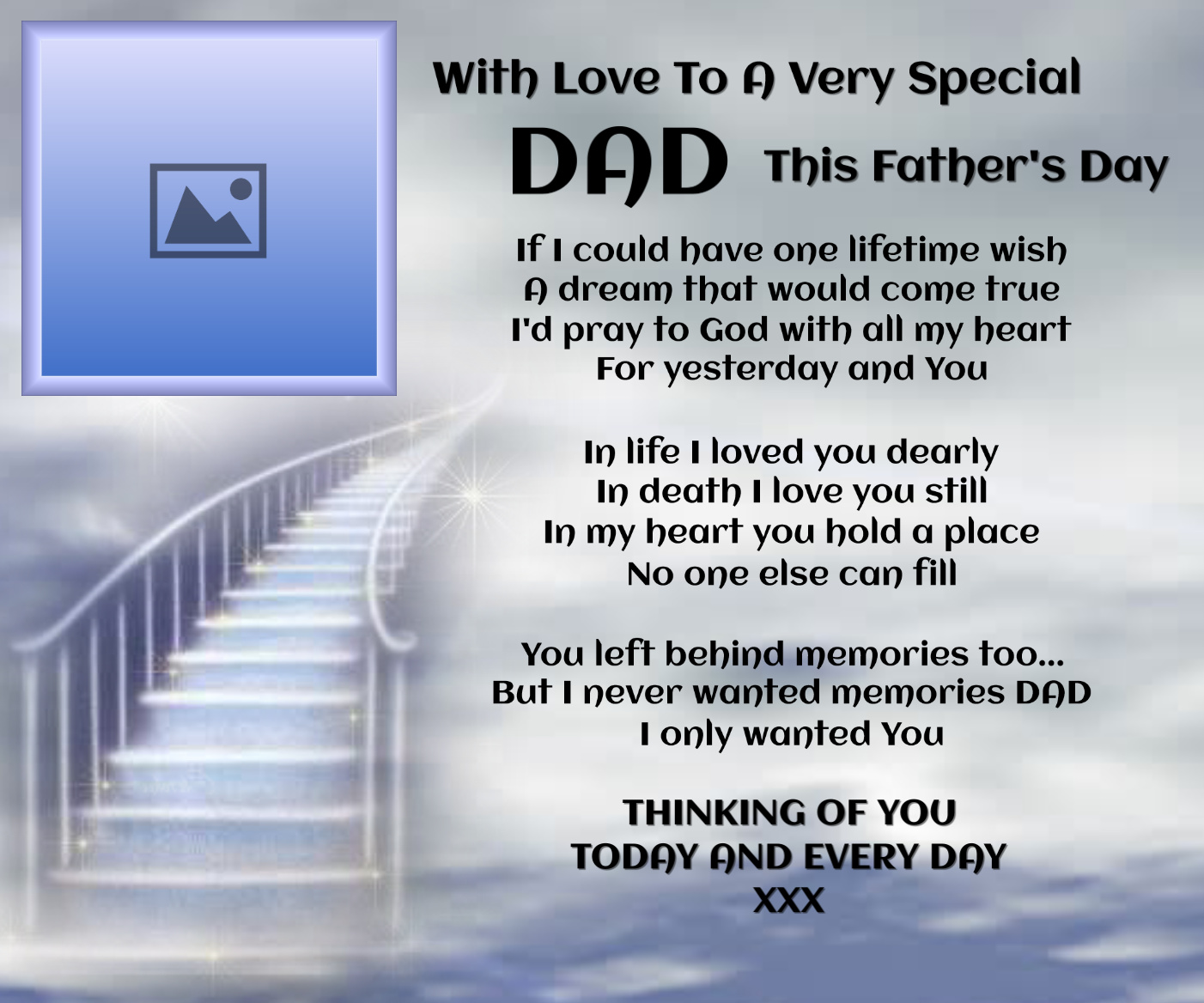 With Love To A Very Special

DAD This Father's Day

If I could have one lifetime wish
A dream that would come true
I'd pray to God with all my heart
For yesterday and You

In life I loved you dearly
In death I love you still
In my heart you hold a place
No one else can fill

You left behind memories too...
But I never wanted memories DAD
I only wanted You

THINKING OF YOU
TODAY AND EVERY DAY
XXX